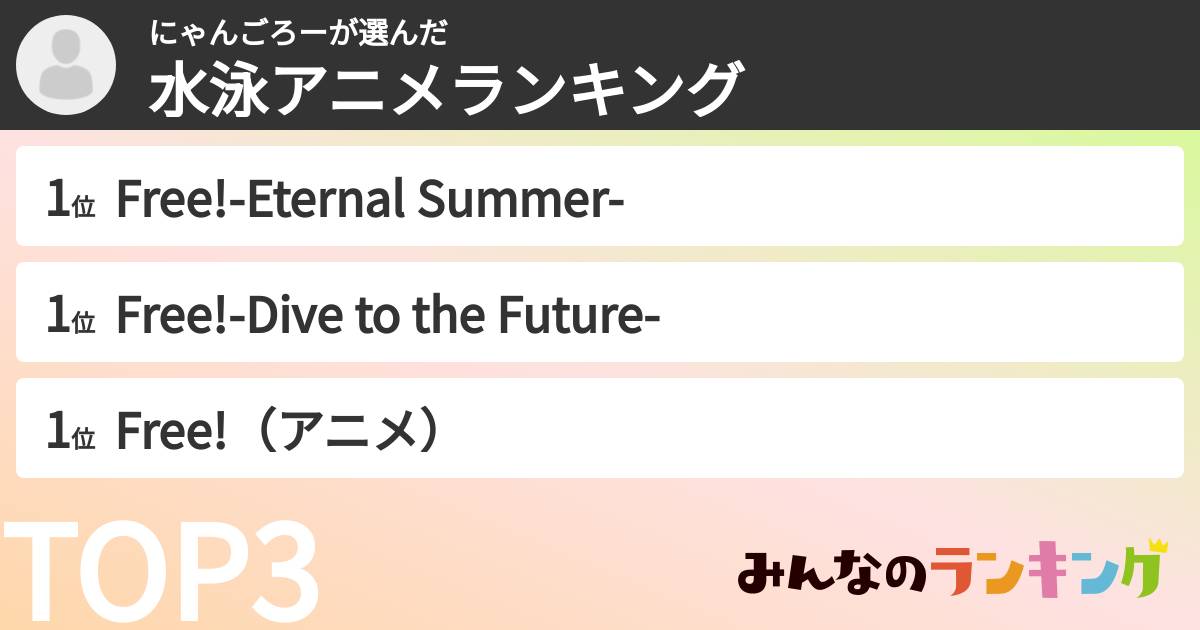 にゃんごろーが選んだ
水泳アニメランキング

1位 Free!-Eternal Summer-

1位 Free!-Dive to the Future-

1位 Free!（アニメ）

TOP3

みんなのランキング